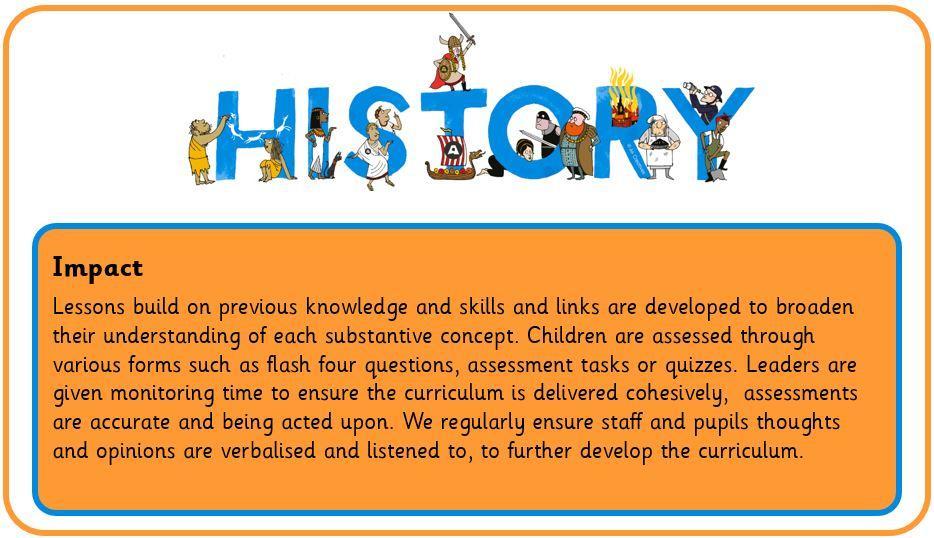 HISTORY

Impact

Lessons build on previous knowledge and skills and links are developed to broaden their understanding of each substantive concept. Children are assessed through various forms such as flash four questions, assessment tasks or quizzes. Leaders are given monitoring time to ensure the curriculum is delivered cohesively, assessments are accurate and being acted upon. We regularly ensure staff and pupils thoughts and opinions are verbalised and listened to, to further develop the curriculum.